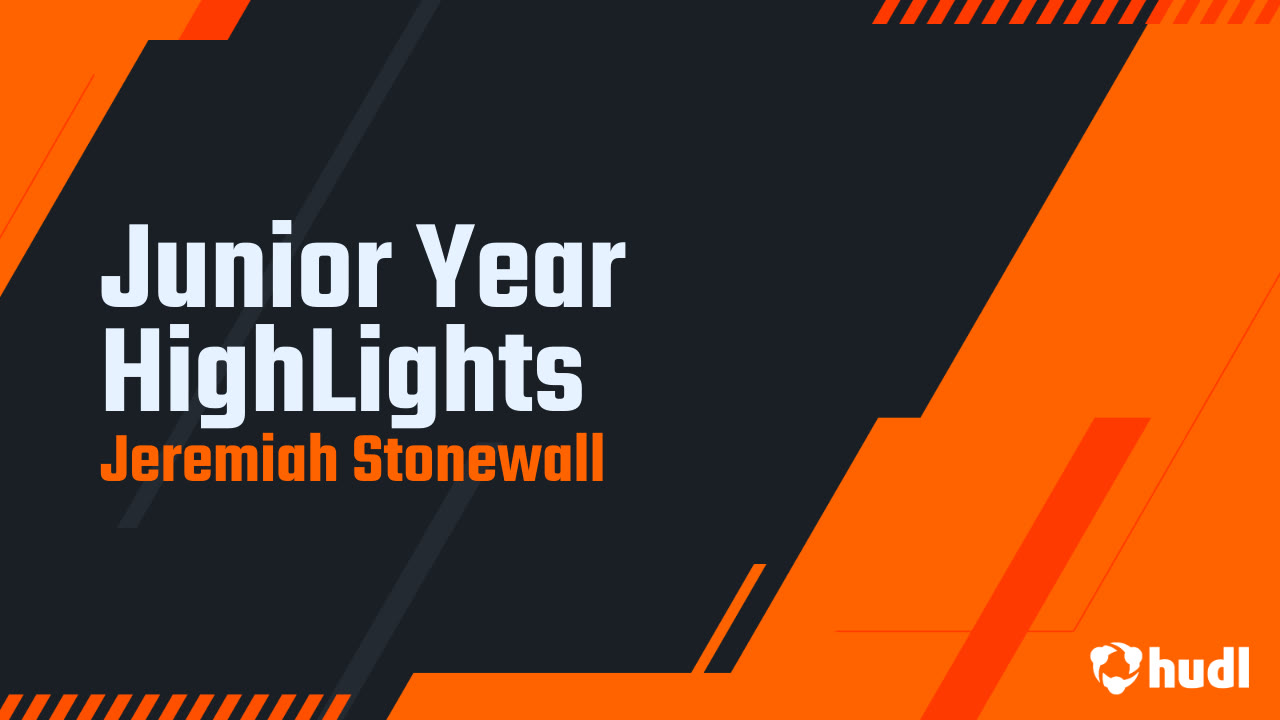 Junior Year HighLights
Jeremiah Stonewall

hudl